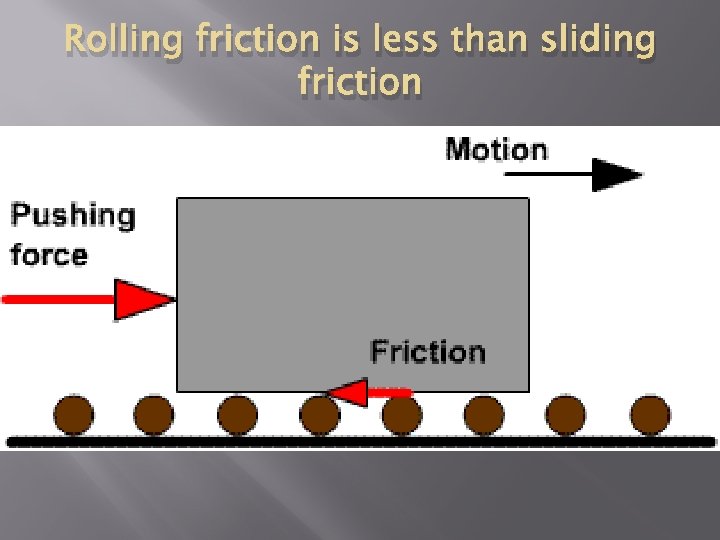 Rolling friction is less than sliding friction

Motion

Pushing force

Friction